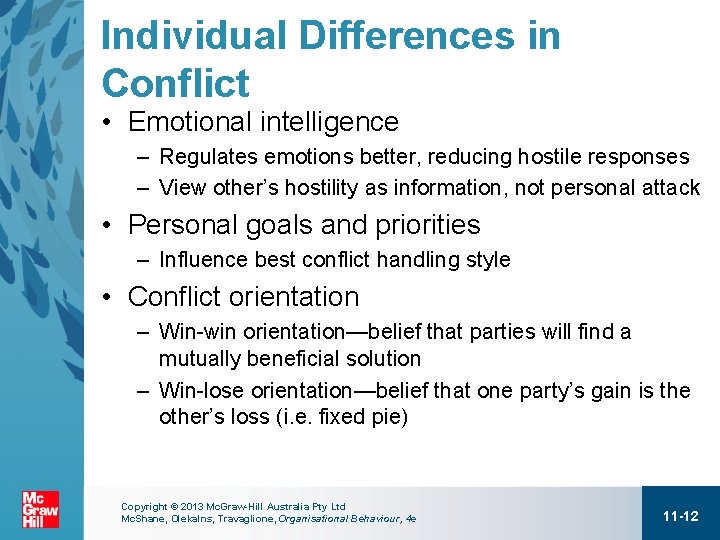 Individual Differences in Conflict

• Emotional intelligence
– Regulates emotions better, reducing hostile responses
– View other's hostility as information, not personal attack

• Personal goals and priorities
– Influence best conflict handling style

• Conflict orientation
– Win-win orientation—belief that parties will find a mutually beneficial solution
– Win-lose orientation—belief that one party's gain is the other's loss (i.e. fixed pie)

Mc Graw Hill

Copyright © 2013 McGraw-Hill Australia Pty Ltd
McShane, Olekalns, Travaglione, Organisational Behaviour, 4e

11-12